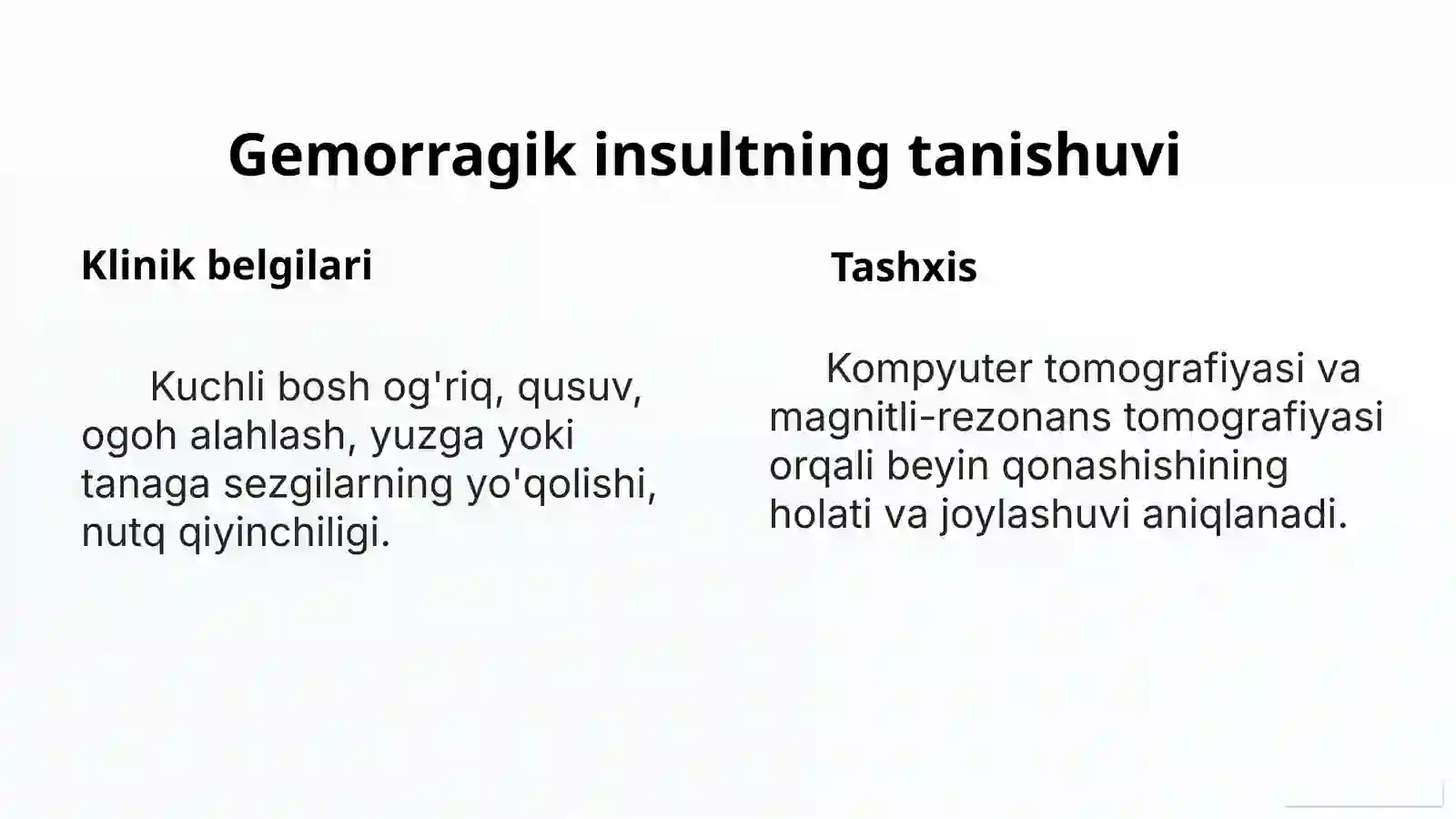 Gemorragik insultning tanishuvi

Klinik belgilari

Kuchli bosh og'riq, qusuv, ogoh alahlash, yuzga yoki tanaga sezgilarning yo'qolishi, nutq qiyinchiligi.

Tashxis

Kompyuter tomografiyasi va magnitli-rezonans tomografiyasi orqali beyin qonashishining holati va joylashuvi aniqlanadi.